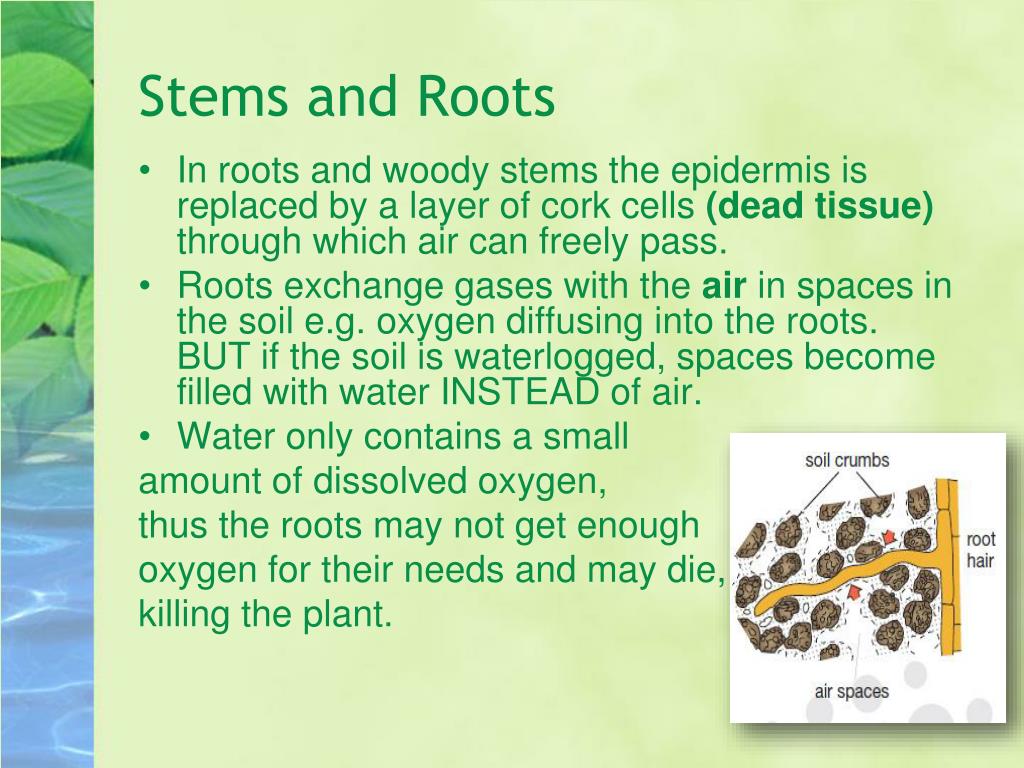 Stems and Roots

• In roots and woody stems the epidermis is replaced by a layer of cork cells **(dead tissue)** through which air can freely pass.

• Roots exchange gases with the **air** in spaces in the soil e.g. oxygen diffusing into the roots. BUT if the soil is waterlogged, spaces become filled with water INSTEAD of air.

• Water only contains a small amount of dissolved oxygen, thus the roots may not get enough oxygen for their needs and may die, killing the plant.

soil crumbs
root hair
air spaces